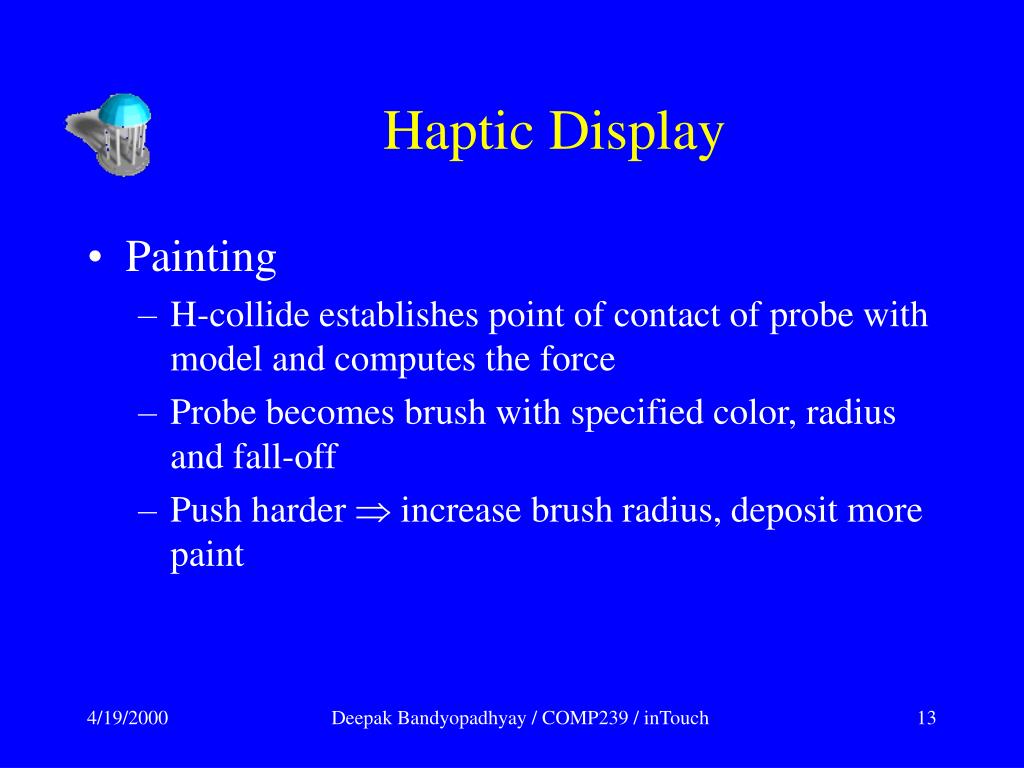 Haptic Display

• Painting
– H-collide establishes point of contact of probe with model and computes the force
– Probe becomes brush with specified color, radius and fall-off
– Push harder $\Rightarrow$ increase brush radius, deposit more paint

4/19/2000

Deepak Bandyopadhyay / COMP239 / inTouch

13